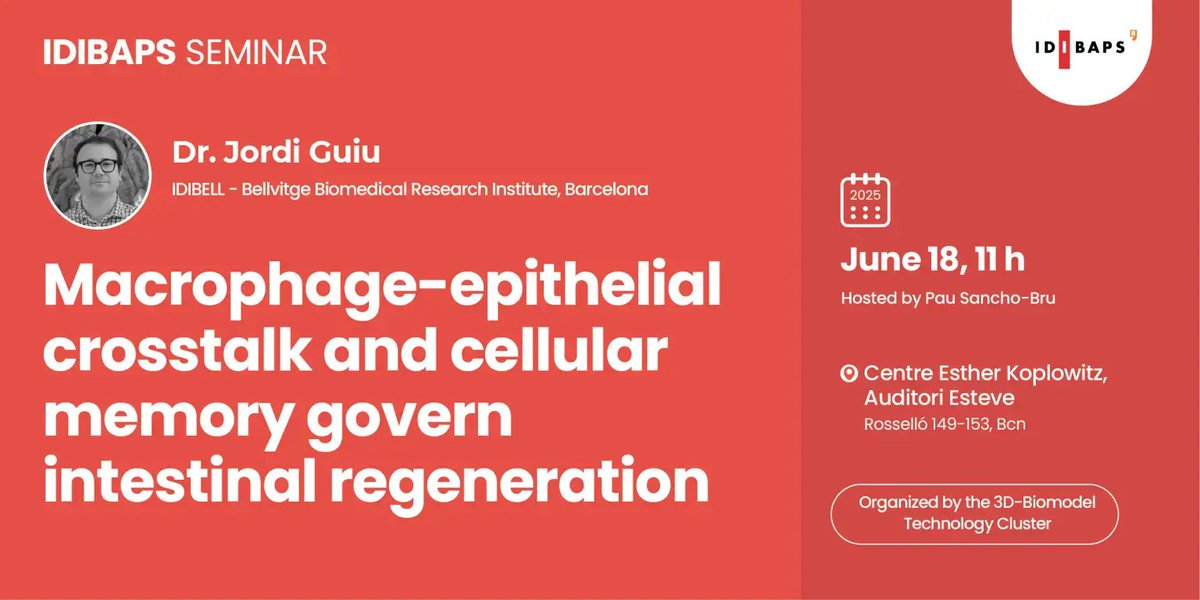 IDIBAPS SEMINAR

IDIBAPS

Dr. Jordi Guiu

IDIBELL - Bellvitge Biomedical Research Institute, Barcelona

Macrophage-epithelial crosstalk and cellular memory govern intestinal regeneration

2025

June 18, 11 h

Hosted by Pau Sancho-Bru

Centre Esther Koplowitz, Auditori Esteve

Rosselló 149-153, Bcn

Organized by the 3D-Biomodel Technology Cluster